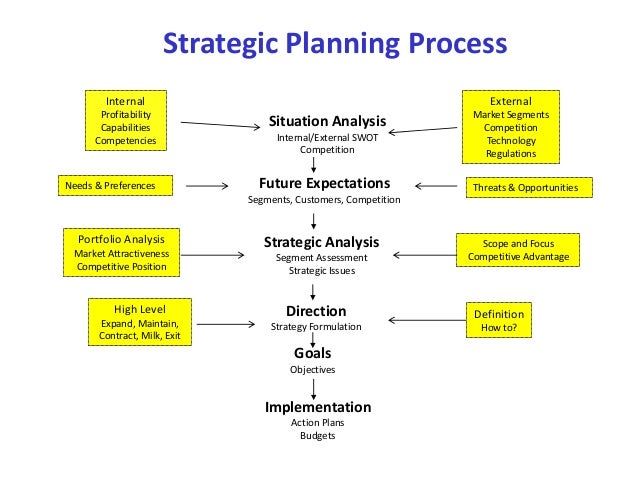 Strategic Planning Process

Internal
Profitability
Capabilities
Competencies

Situation Analysis
Internal/External SWOT
Competition

External
Market Segments
Competition
Technology
Regulations

Needs & Preferences

Future Expectations
Segments, Customers, Competition

Threats & Opportunities

Portfolio Analysis
Market Attractiveness
Competitive Position

Strategic Analysis
Segment Assessment
Strategic Issues

Scope and Focus
Competitive Advantage

High Level
Expand, Maintain,
Contract, Milk, Exit

Direction
Strategy Formulation

Definition
How to?

Goals
Objectives

Implementation
Action Plans
Budgets